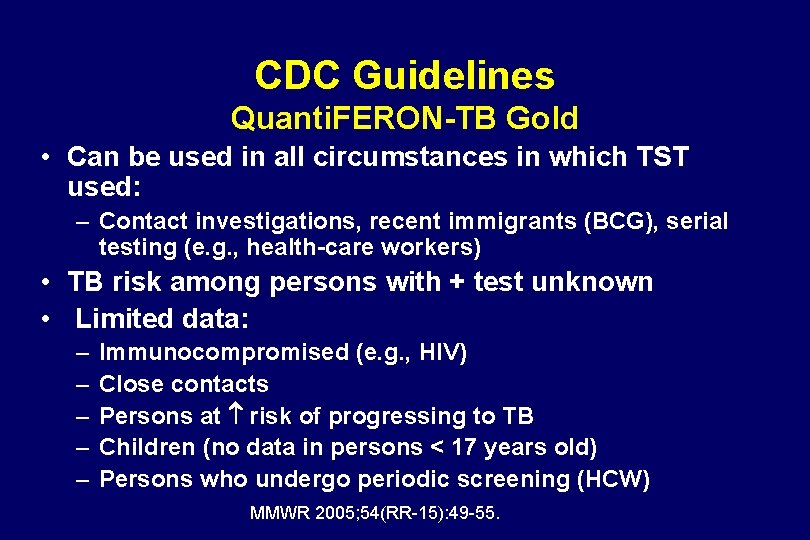 CDC Guidelines
QuantiFERON-TB Gold

• Can be used in all circumstances in which TST used:
– Contact investigations, recent immigrants (BCG), serial testing (e.g., health-care workers)
• TB risk among persons with + test unknown
• Limited data:
– Immunocompromised (e.g., HIV)
– Close contacts
– Persons at $\uparrow$ risk of progressing to TB
– Children (no data in persons < 17 years old)
– Persons who undergo periodic screening (HCW)

MMWR 2005;54(RR-15):49-55.